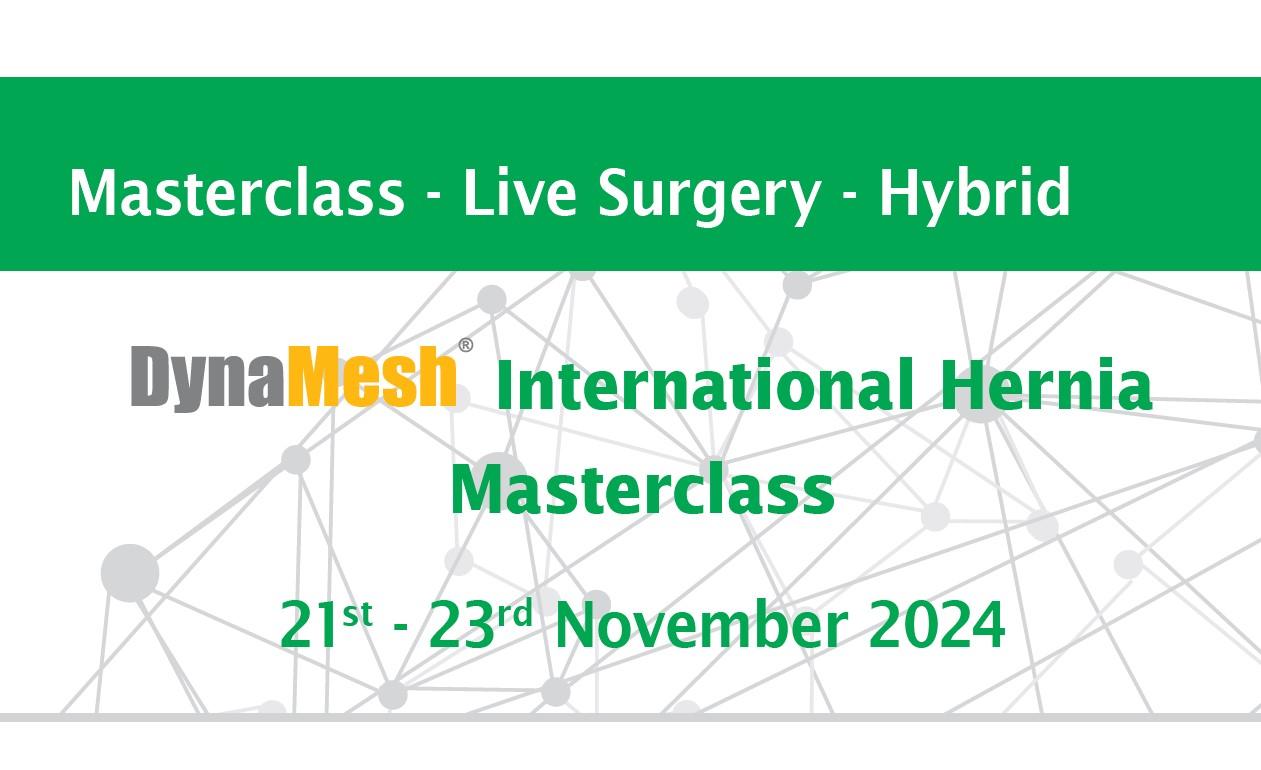 Masterclass - Live Surgery - Hybrid

DynaMesh® International Hernia Masterclass

21st - 23rd November 2024